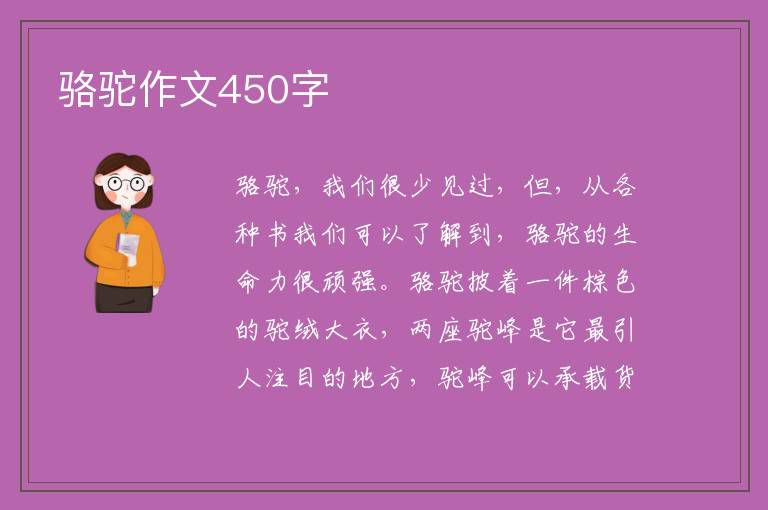 骆驼作文450字

骆驼，我们很少见过，但，从各种书我们可以了解到，骆驼的生命力很顽强。骆驼披着一件棕色的驼绒大衣，两座驼峰是它最引人注目的地方，驼峰可以承载货